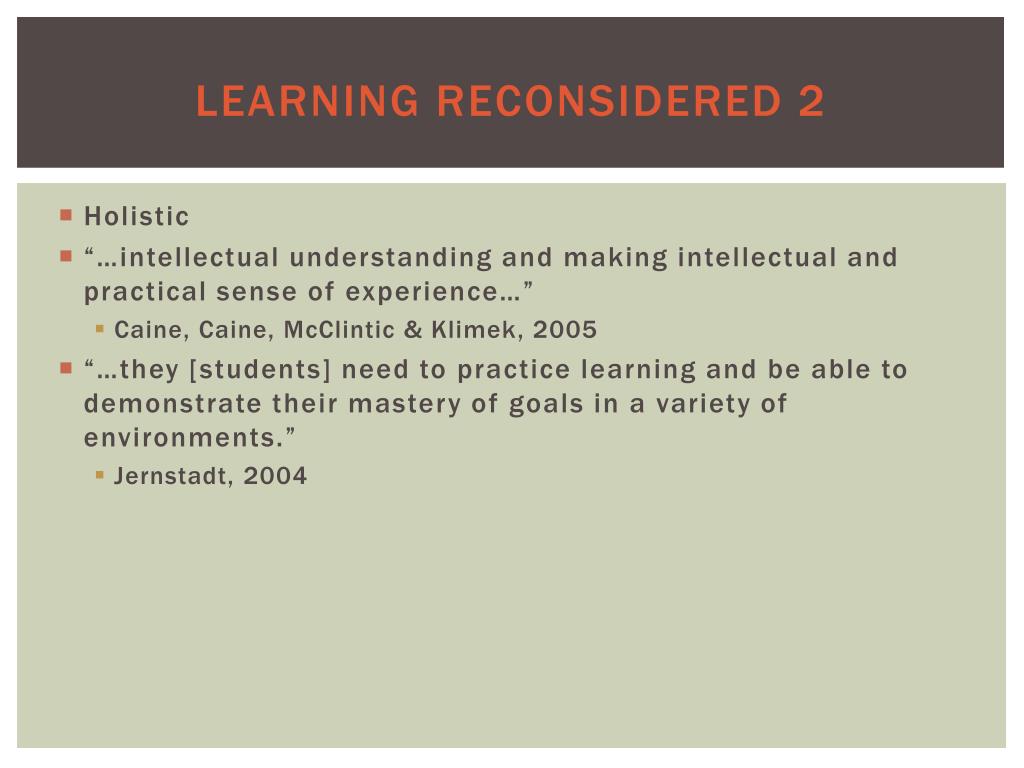 LEARNING RECONSIDERED 2

Holistic

"…intellectual understanding and making intellectual and practical sense of experience…"

Caine, Caine, McClintic & Klimek, 2005

"…they [students] need to practice learning and be able to demonstrate their mastery of goals in a variety of environments."

Jernstadt, 2004